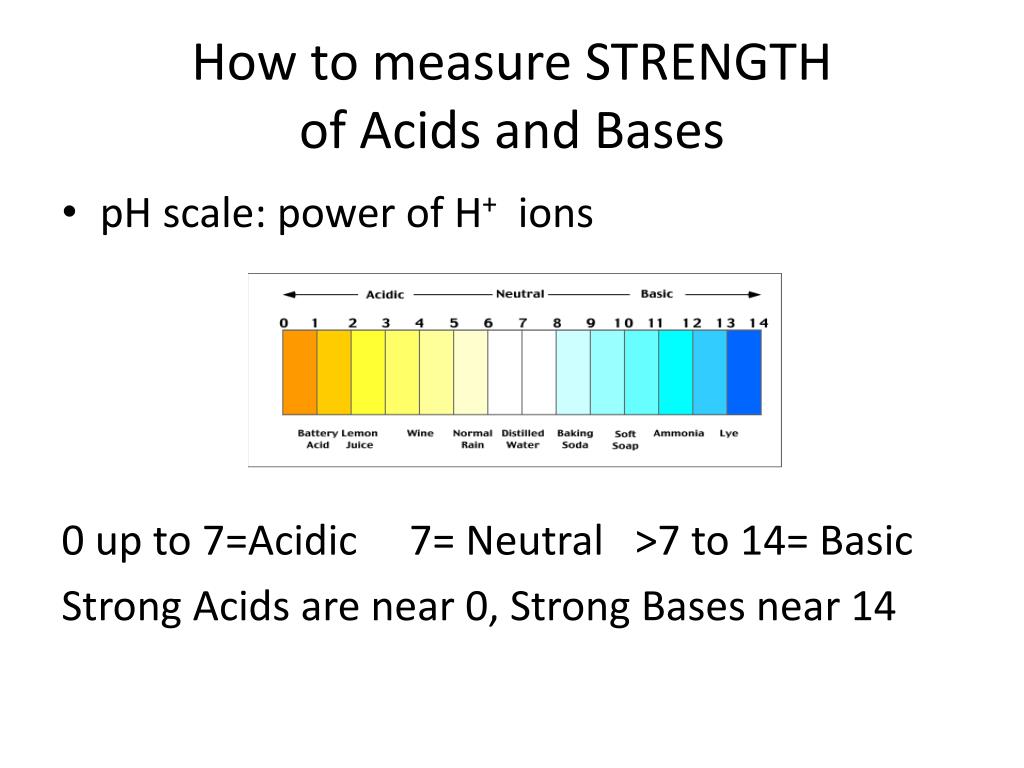 How to measure STRENGTH of Acids and Bases

• pH scale: power of $H^+$ ions

Acidic Neutral Basic

0 1 2 3 4 5 6 7 8 9 10 11 12 13 14

Battery Acid Lemon Juice Wine Normal Rain Distilled Water Baking Soda Soft Soap Ammonia Lye

0 up to 7=Acidic 7= Neutral >7 to 14= Basic

Strong Acids are near 0, Strong Bases near 14